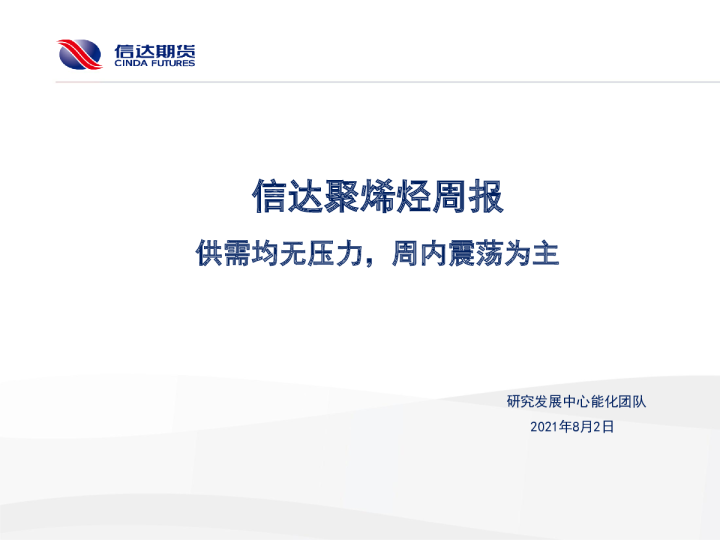 信达期货
CINDA FUTURES

信达聚烯烃周报

供需均无压力，周内震荡为主

研究发展中心能化团队

2021年8月2日